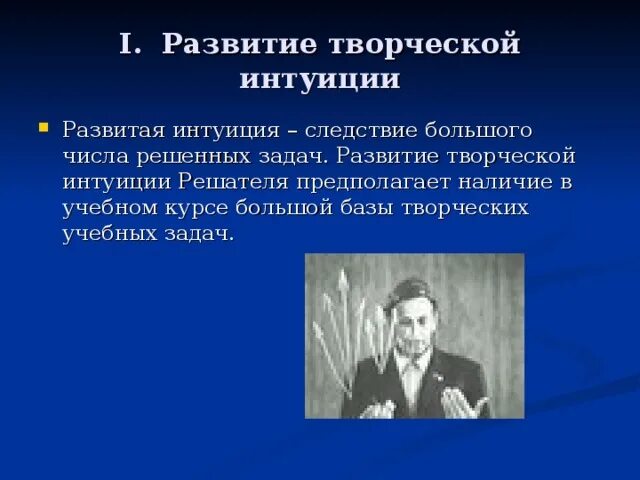 I. Развитие творческой интуиции

Развитая интуиция – следствие большого числа решенных задач. Развитие творческой интуиции Решателя предполагает наличие в учебном курсе большой базы творческих учебных задач.